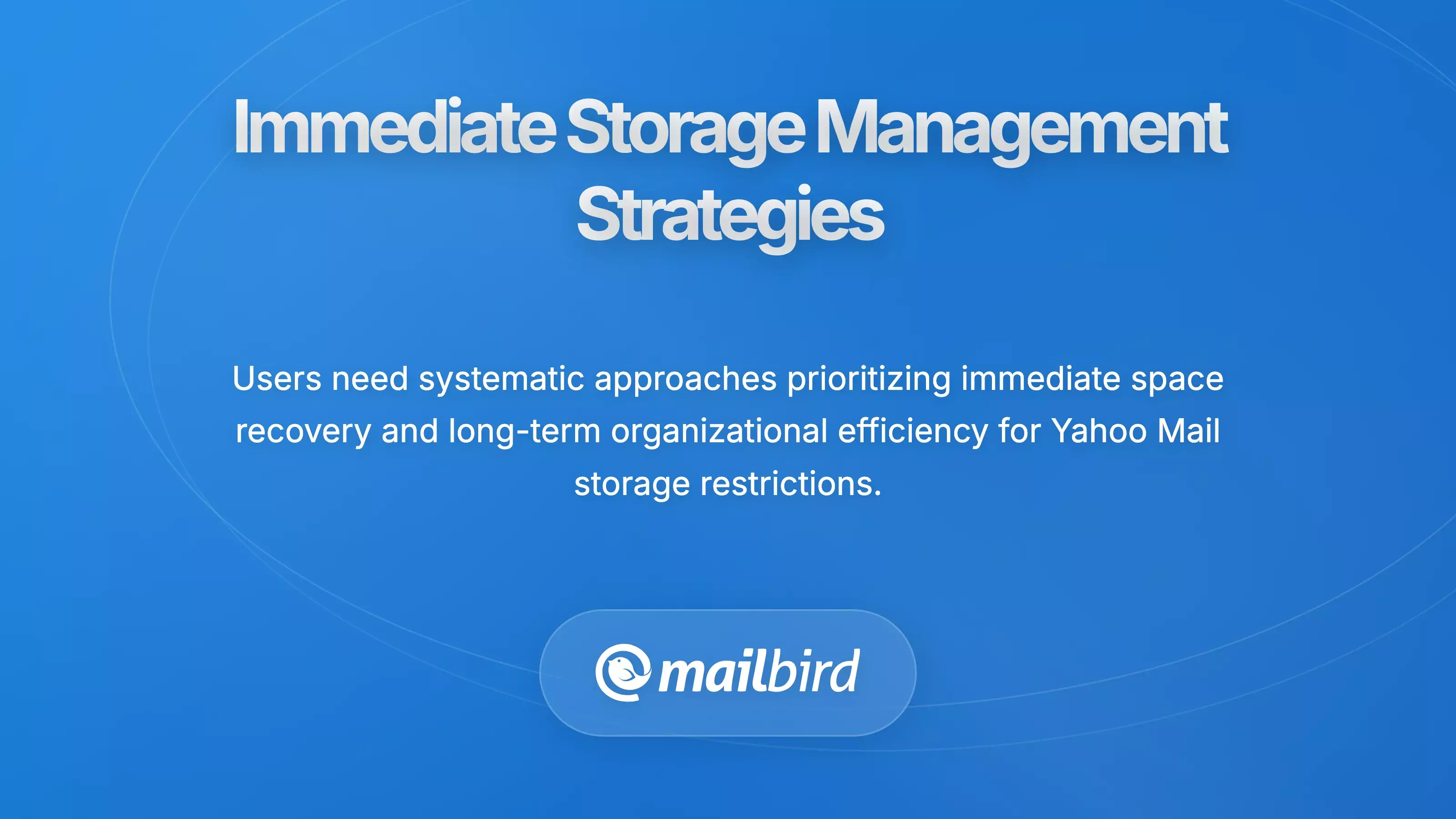 Immediate Storage Management Strategies

Users need systematic approaches prioritizing immediate space recovery and long-term organizational efficiency for Yahoo Mail storage restrictions.

mailbird